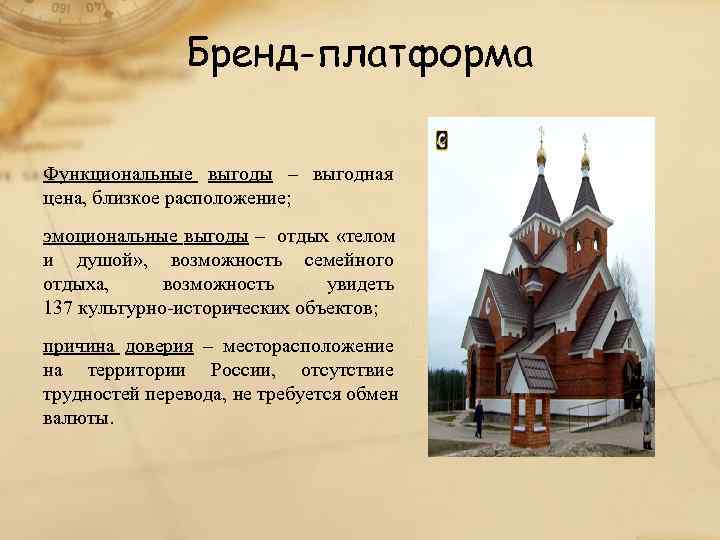 Бренд-платформа

Функциональные выгоды – выгодная цена, близкое расположение;

эмоциональные выгоды – отдых «телом и душой», возможность семейного отдыха, возможность увидеть 137 культурно-исторических объектов;

причина доверия – месторасположение на территории России, отсутствие трудностей перевода, не требуется обмен валюты.